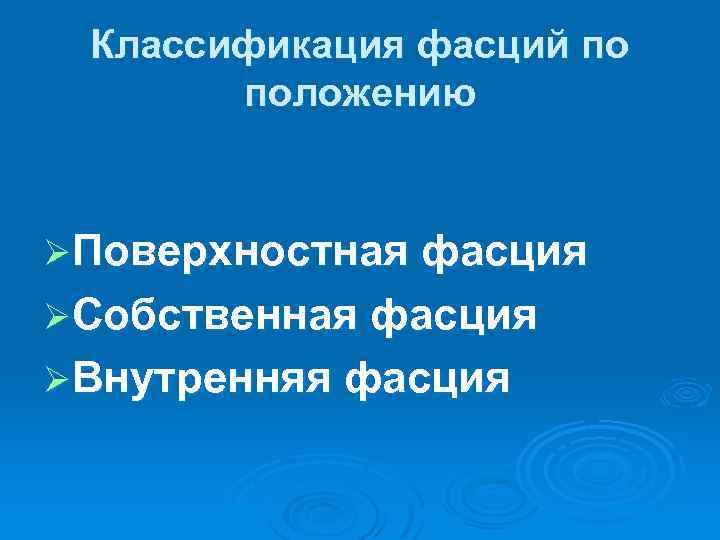 Классификация фасций по положению

➢Поверхностная фасция
➢Собственная фасция
➢Внутренняя фасция